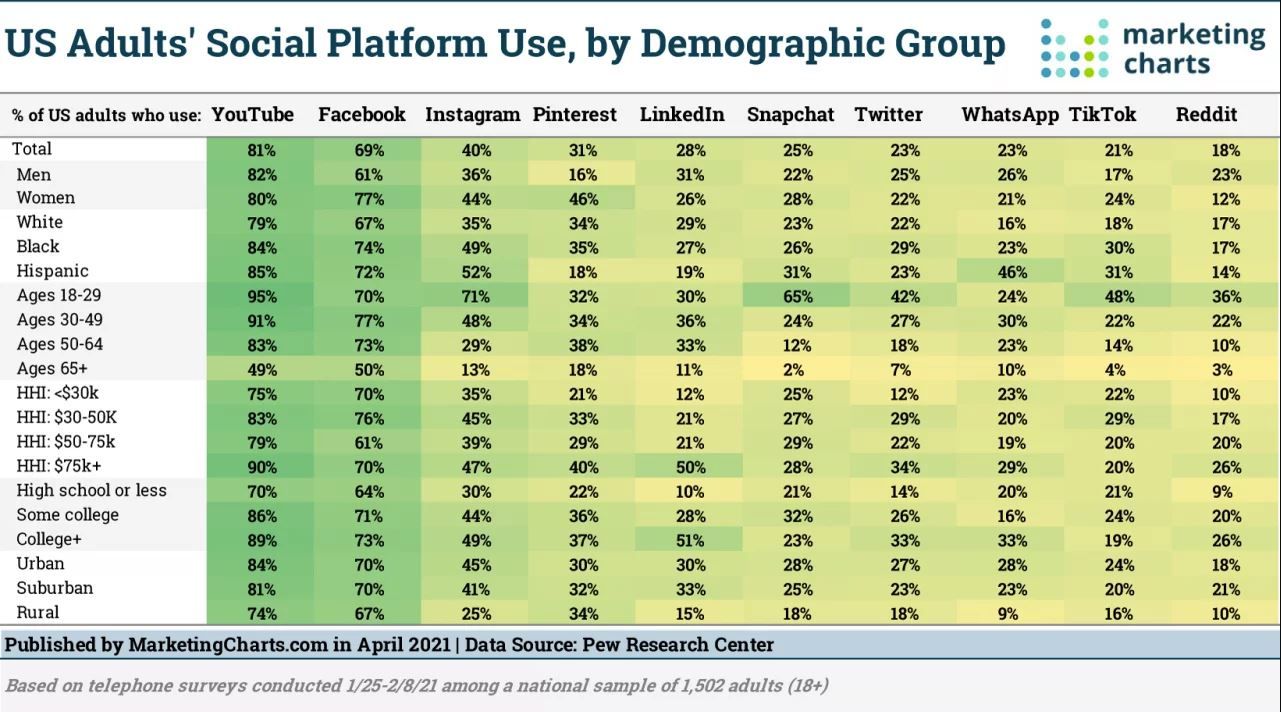 US Adults' Social Platform Use, by Demographic Group

marketing charts

| % of US adults who use: | YouTube | Facebook | Instagram | Pinterest | LinkedIn | Snapchat | Twitter | WhatsApp | TikTok | Reddit |
|---|---|---|---|---|---|---|---|---|---|---|
| Total | 81% | 69% | 40% | 31% | 28% | 25% | 23% | 23% | 21% | 18% |
| Men | 82% | 61% | 36% | 16% | 31% | 22% | 25% | 26% | 17% | 23% |
| Women | 80% | 77% | 44% | 46% | 26% | 28% | 22% | 21% | 24% | 12% |
| White | 79% | 67% | 35% | 34% | 29% | 23% | 22% | 16% | 18% | 17% |
| Black | 84% | 74% | 49% | 35% | 27% | 26% | 29% | 23% | 30% | 17% |
| Hispanic | 85% | 72% | 52% | 18% | 19% | 31% | 23% | 46% | 31% | 14% |
| Ages 18-29 | 95% | 70% | 71% | 32% | 30% | 65% | 42% | 24% | 48% | 36% |
| Ages 30-49 | 91% | 77% | 48% | 34% | 36% | 24% | 27% | 30% | 22% | 22% |
| Ages 50-64 | 83% | 73% | 29% | 38% | 33% | 12% | 18% | 23% | 14% | 10% |
| Ages 65+ | 49% | 50% | 13% | 18% | 11% | 2% | 7% | 10% | 4% | 3% |
| HHI: <$30k | 75% | 70% | 35% | 21% | 12% | 25% | 12% | 23% | 22% | 10% |
| HHI: $30-50K | 83% | 76% | 45% | 33% | 21% | 27% | 29% | 20% | 29% | 17% |
| HHI: $50-75k | 79% | 61% | 39% | 29% | 21% | 29% | 22% | 19% | 20% | 20% |
| HHI: $75k+ | 90% | 70% | 47% | 40% | 50% | 28% | 34% | 29% | 20% | 26% |
| High school or less | 70% | 64% | 30% | 22% | 10% | 21% | 14% | 20% | 21% | 9% |
| Some college | 86% | 71% | 44% | 36% | 28% | 32% | 26% | 16% | 24% | 20% |
| College+ | 89% | 73% | 49% | 37% | 51% | 23% | 33% | 33% | 19% | 26% |
| Urban | 84% | 70% | 45% | 30% | 30% | 28% | 27% | 28% | 24% | 18% |
| Suburban | 81% | 70% | 41% | 32% | 33% | 25% | 23% | 23% | 20% | 21% |
| Rural | 74% | 67% | 25% | 34% | 15% | 18% | 18% | 9% | 16% | 10% |

Published by MarketingCharts.com in April 2021 | Data Source: Pew Research Center

Based on telephone surveys conducted 1/25-2/8/21 among a national sample of 1,502 adults (18+)